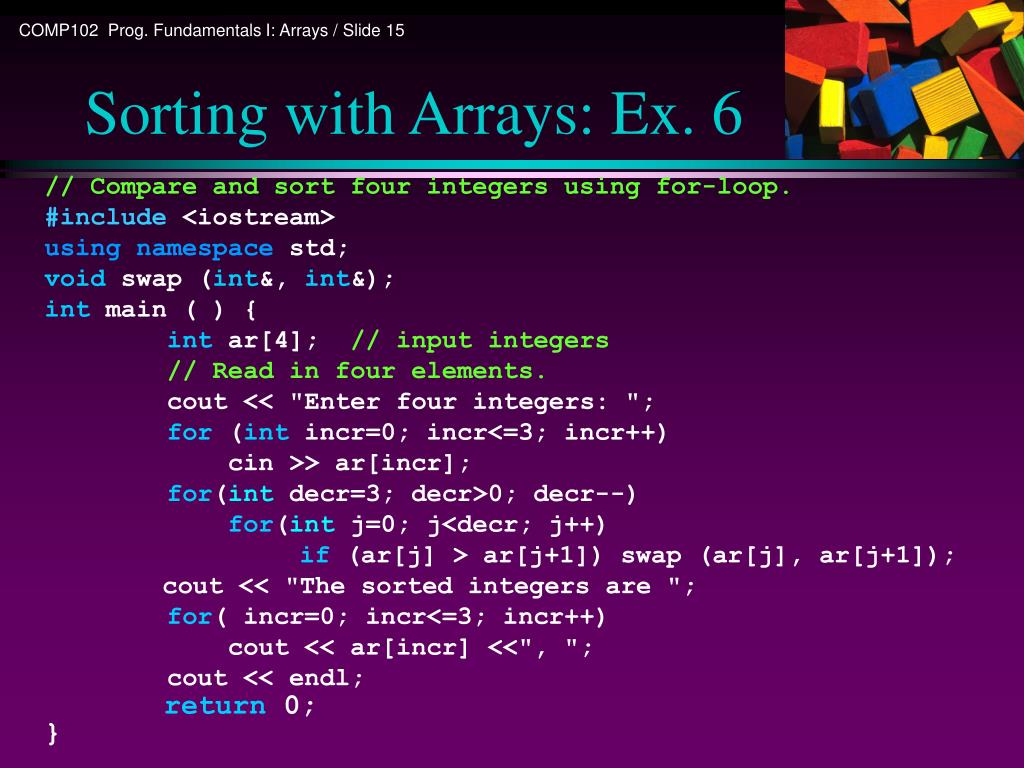 COMP102 Prog. Fundamentals I: Arrays / Slide 15

Sorting with Arrays: Ex. 6

// Compare and sort four integers using for-loop.
#include <iostream>
using namespace std;
void swap (int&, int&);
int main ( ) {
int ar[4]; // input integers
// Read in four elements.
cout << "Enter four integers: ";
for (int incr=0; incr<=3; incr++)
cin >> ar[incr];
for(int decr=3; decr>0; decr--)
for(int j=0; j<decr; j++)
if (ar[j] > ar[j+1]) swap (ar[j], ar[j+1]);
cout << "The sorted integers are ";
for( incr=0; incr<=3; incr++)
cout << ar[incr] <<", ";
cout << endl;
return 0;
}